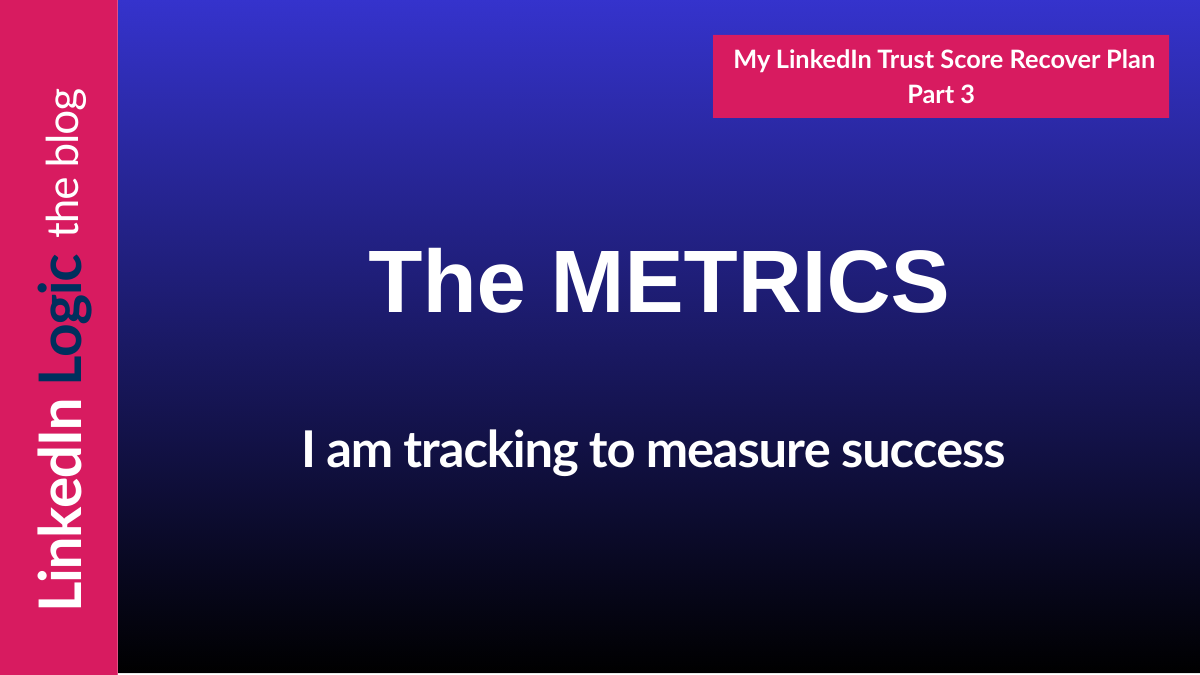 LinkedIn Logic the blog

My LinkedIn Trust Score Recover Plan
Part 3

The METRICS

I am tracking to measure success